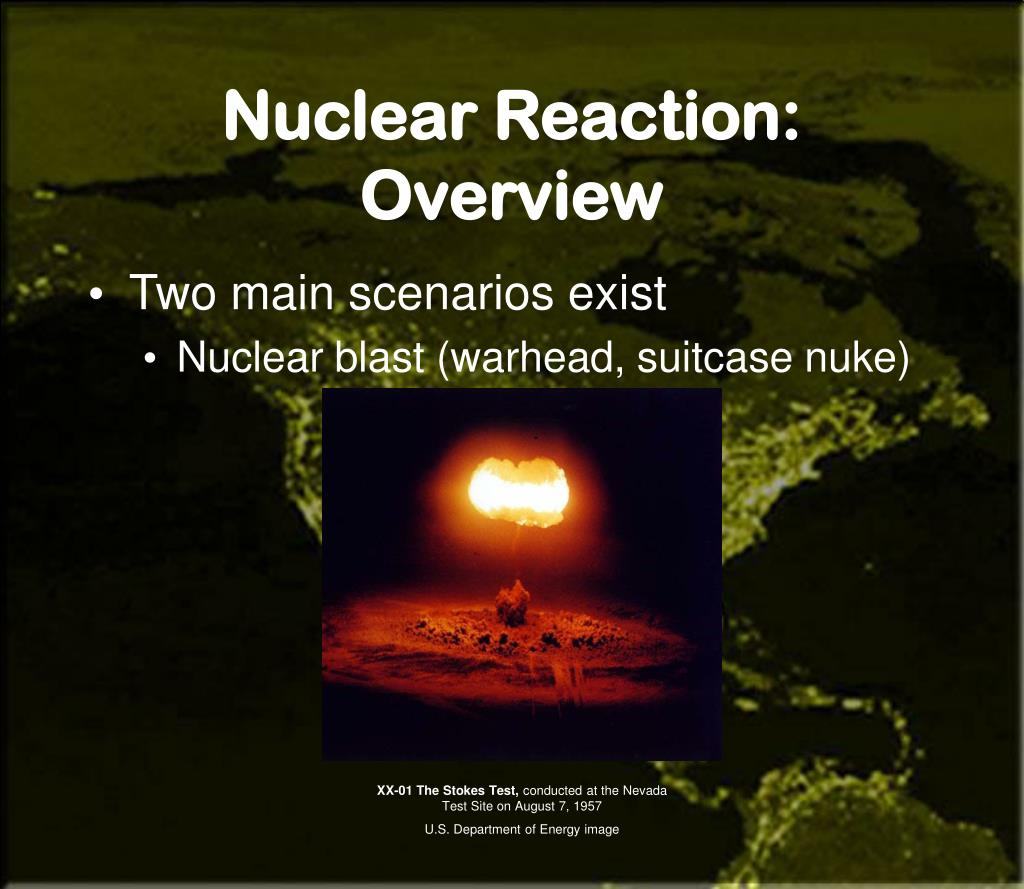 Nuclear Reaction: Overview

• Two main scenarios exist
• Nuclear blast (warhead, suitcase nuke)

XX-01 The Stokes Test, conducted at the Nevada Test Site on August 7, 1957

U.S. Department of Energy image